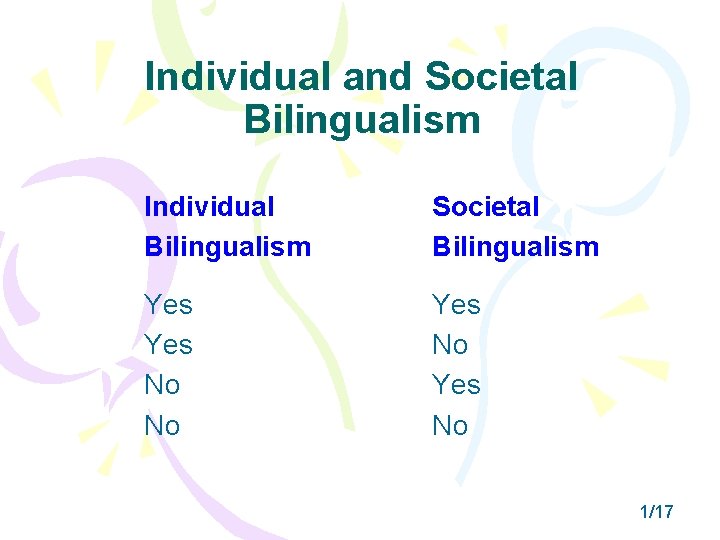 Individual and Societal Bilingualism

| Individual Bilingualism | Societal Bilingualism |
|---|---|
| Yes | Yes |
| Yes | No |
| No | Yes |
| No | No |

1/17